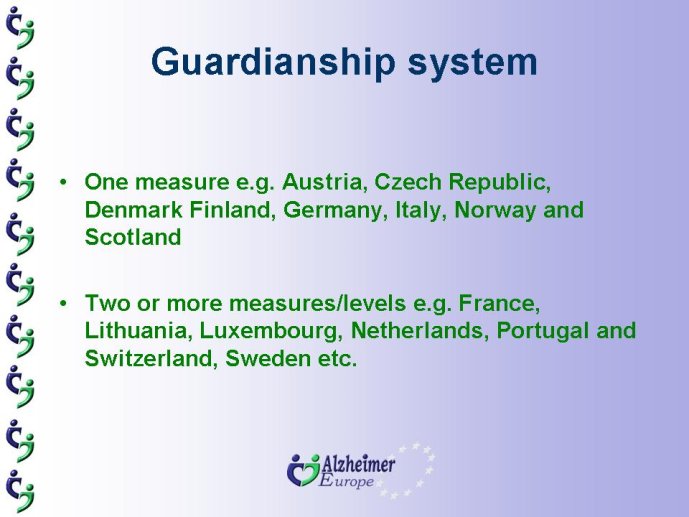 Guardianship system

• One measure e.g. Austria, Czech Republic, Denmark Finland, Germany, Italy, Norway and Scotland

• Two or more measures/levels e.g. France, Lithuania, Luxembourg, Netherlands, Portugal and Switzerland, Sweden etc.

Alzheimer Europe